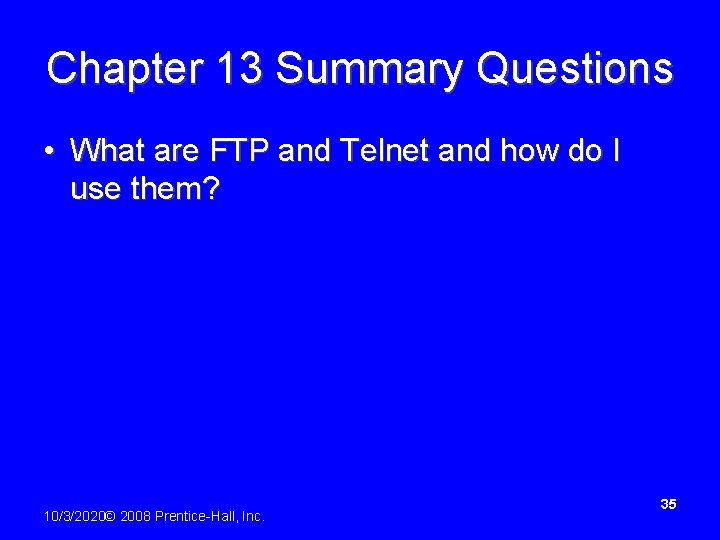 Chapter 13 Summary Questions

• What are FTP and Telnet and how do I use them?

10/3/2020© 2008 Prentice-Hall, Inc.

35